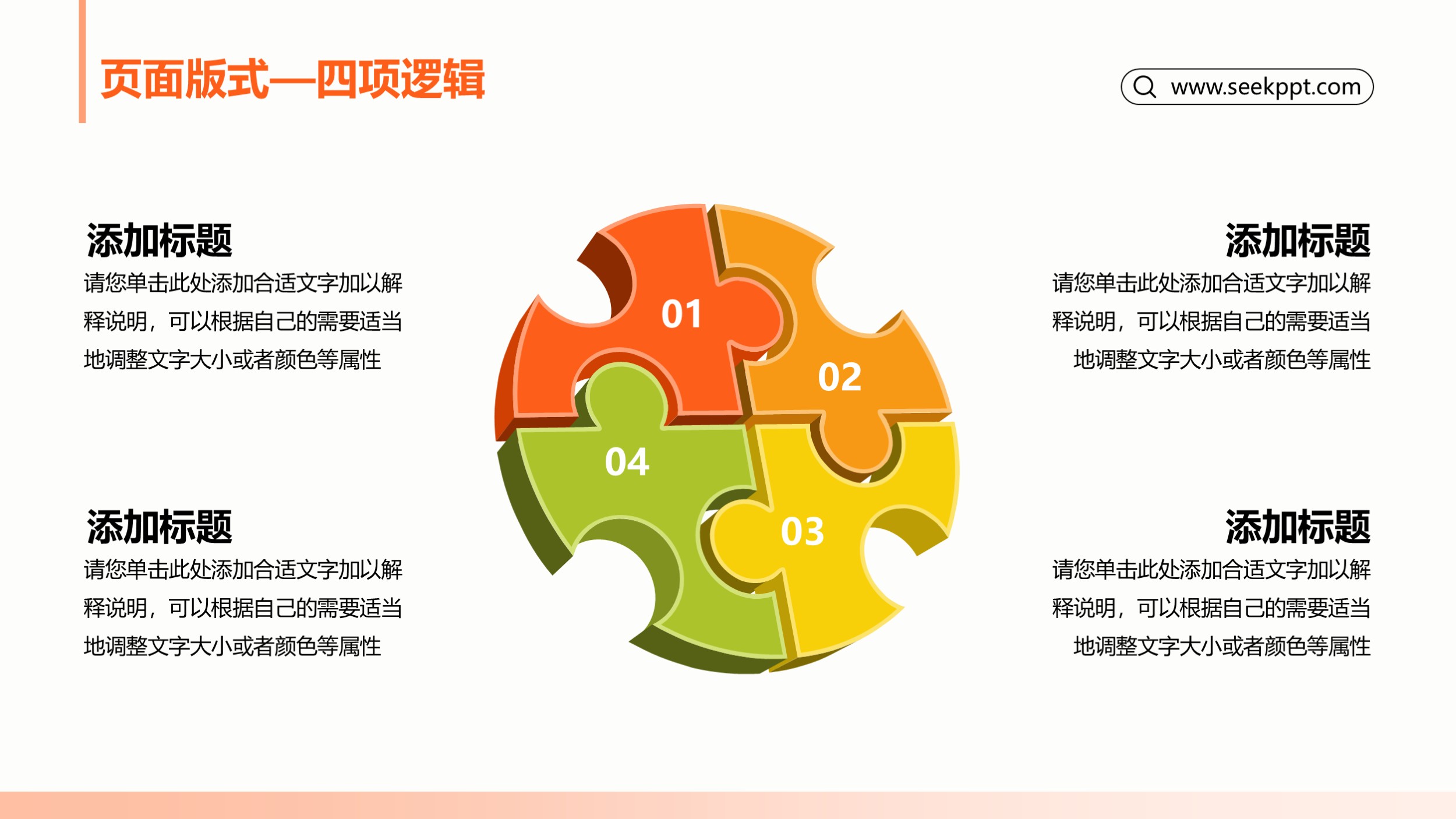 页面版式—四项逻辑

www.seekppt.com

添加标题

请您单击此处添加合适文字加以解释说明，可以根据自己的需要适当地调整文字大小或者颜色等属性

添加标题

请您单击此处添加合适文字加以解释说明，可以根据自己的需要适当地调整文字大小或者颜色等属性

01

02

04

03

添加标题

请您单击此处添加合适文字加以解释说明，可以根据自己的需要适当地调整文字大小或者颜色等属性

添加标题

请您单击此处添加合适文字加以解释说明，可以根据自己的需要适当地调整文字大小或者颜色等属性